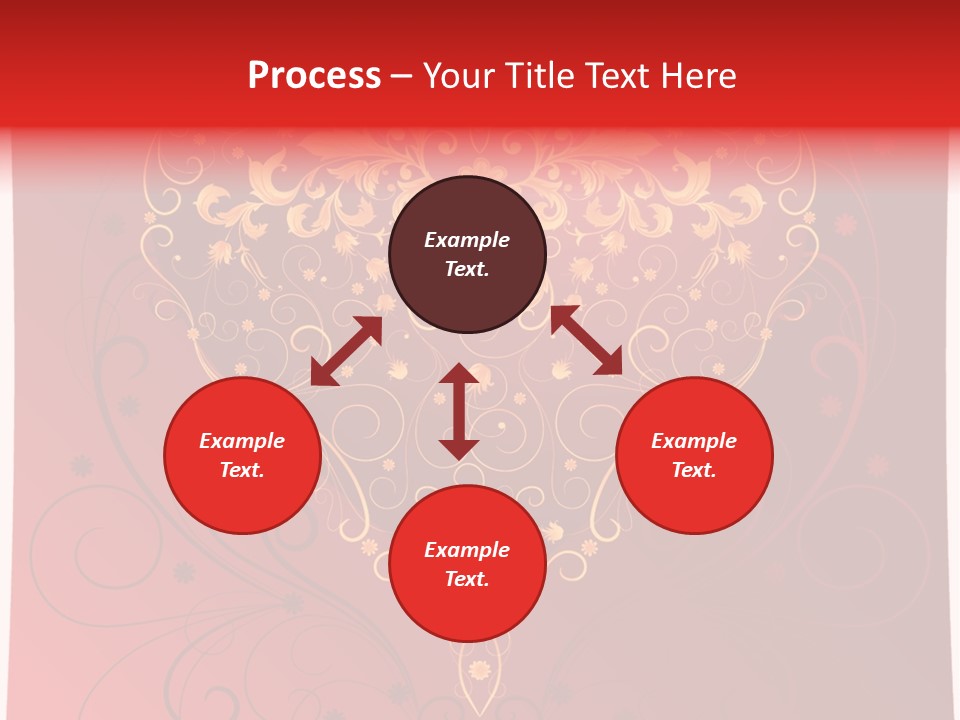 Process – Your Title Text Here

Example Text.

Example Text.

Example Text.

Example Text.